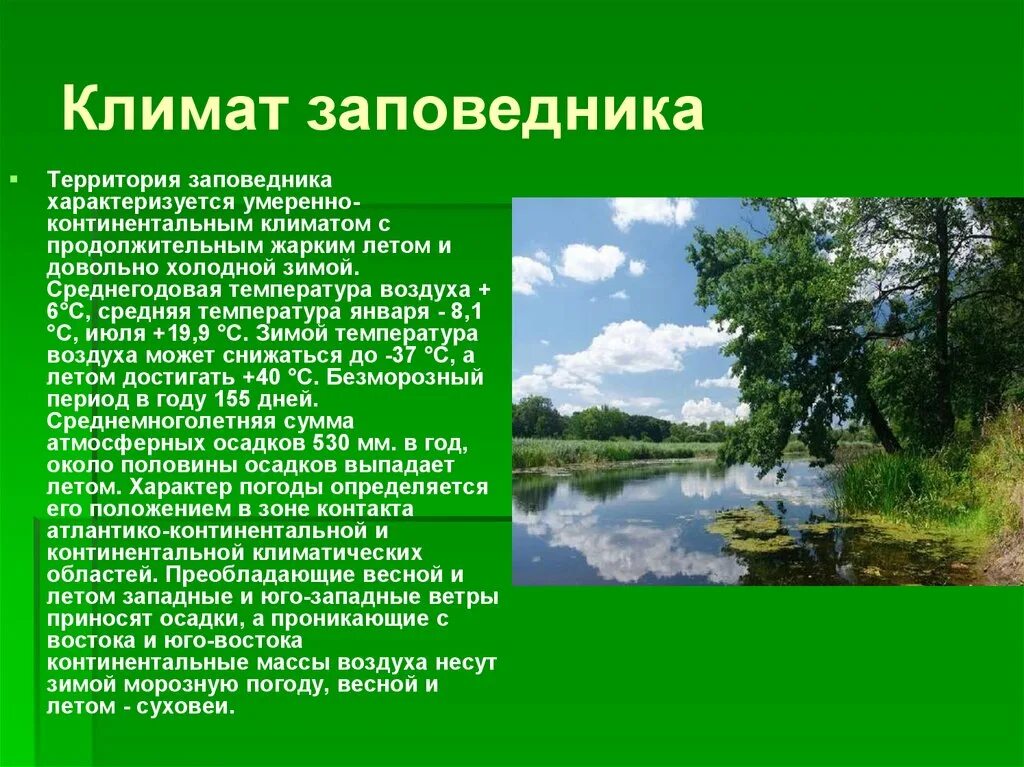 Климат заповедника

Территория заповедника характеризуется умеренно-континентальным климатом с продолжительным жарким летом и довольно холодной зимой. Среднегодовая температура воздуха + 6°С, средняя температура января - 8,1 °С, июля +19,9 °С. Зимой температура воздуха может снижаться до -37 °С, а летом достигать +40 °С. Безморозный период в году 155 дней. Среднемноголетняя сумма атмосферных осадков 530 мм. в год, около половины осадков выпадает летом. Характер погоды определяется его положением в зоне контакта атлантико-континентальной и континентальной климатических областей. Преобладающие весной и летом западные и юго-западные ветры приносят осадки, а проникающие с востока и юго-востока континентальные массы воздуха несут зимой морозную погоду, весной и летом - суховеи.